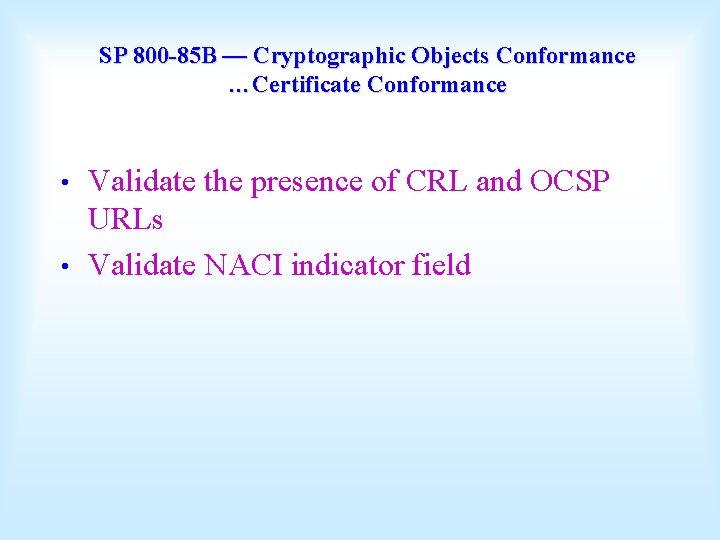 SP 800-85B — Cryptographic Objects Conformance …Certificate Conformance

• Validate the presence of CRL and OCSP URLs
• Validate NACI indicator field